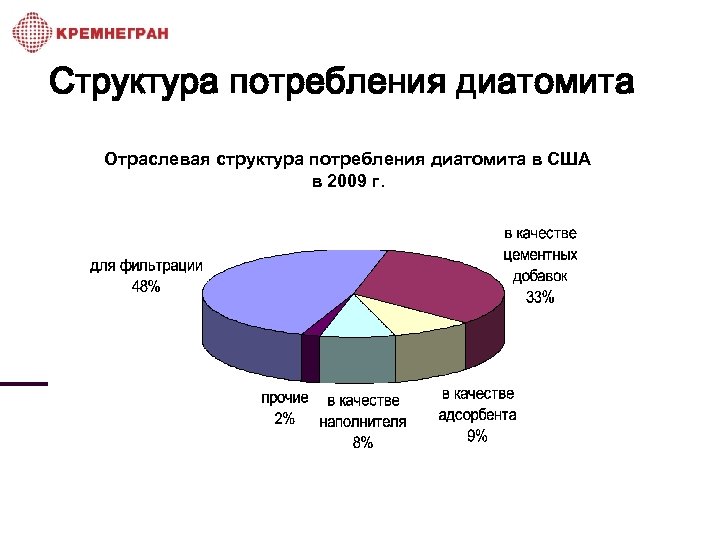 КРЕМНЕГРАН

Структура потребления диатомита

Отраслевая структура потребления диатомита в США в 2009 г.

для фильтрации 48%

в качестве цементных добавок 33%

прочие 2%

в качестве наполнителя 8%

в качестве адсорбента 9%